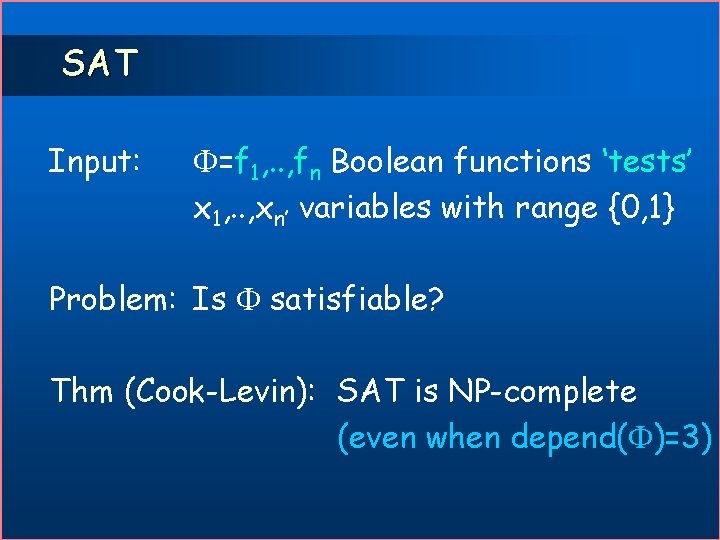 SAT

Input: $\Phi=f_1,..,f_n$ Boolean functions 'tests'
$x_1,..,x_{n'}$ variables with range {0,1}

Problem: Is $\Phi$ satisfiable?

Thm (Cook-Levin): SAT is NP-complete
(even when depend($\Phi$)=3)